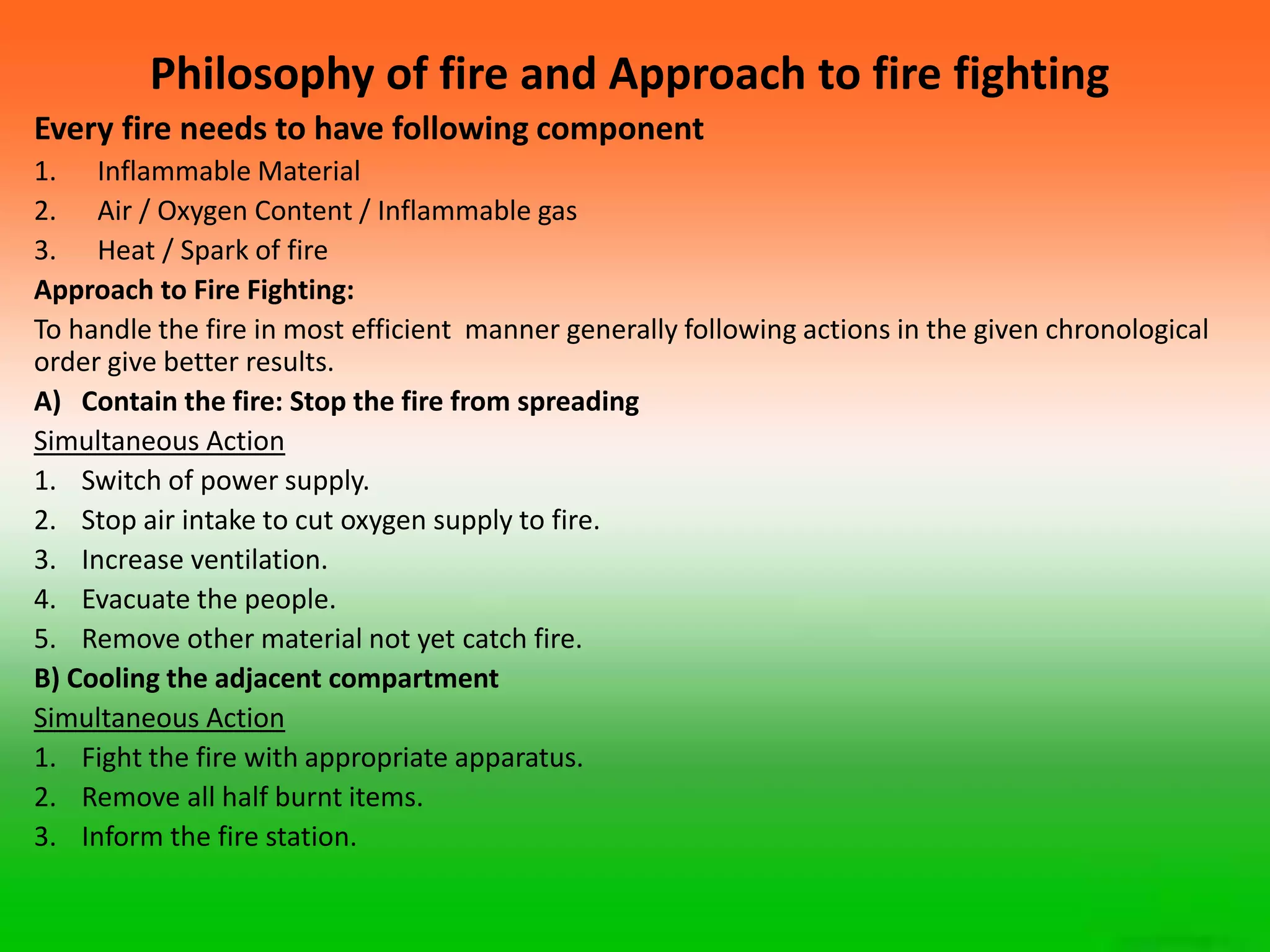 Philosophy of fire and Approach to fire fighting

Every fire needs to have following component

1. Inflammable Material
2. Air / Oxygen Content / Inflammable gas
3. Heat / Spark of fire

Approach to Fire Fighting:

To handle the fire in most efficient manner generally following actions in the given chronological order give better results.

A) Contain the fire: Stop the fire from spreading

Simultaneous Action

1. Switch of power supply.
2. Stop air intake to cut oxygen supply to fire.
3. Increase ventilation.
4. Evacuate the people.
5. Remove other material not yet catch fire.

B) Cooling the adjacent compartment

Simultaneous Action

1. Fight the fire with appropriate apparatus.
2. Remove all half burnt items.
3. Inform the fire station.